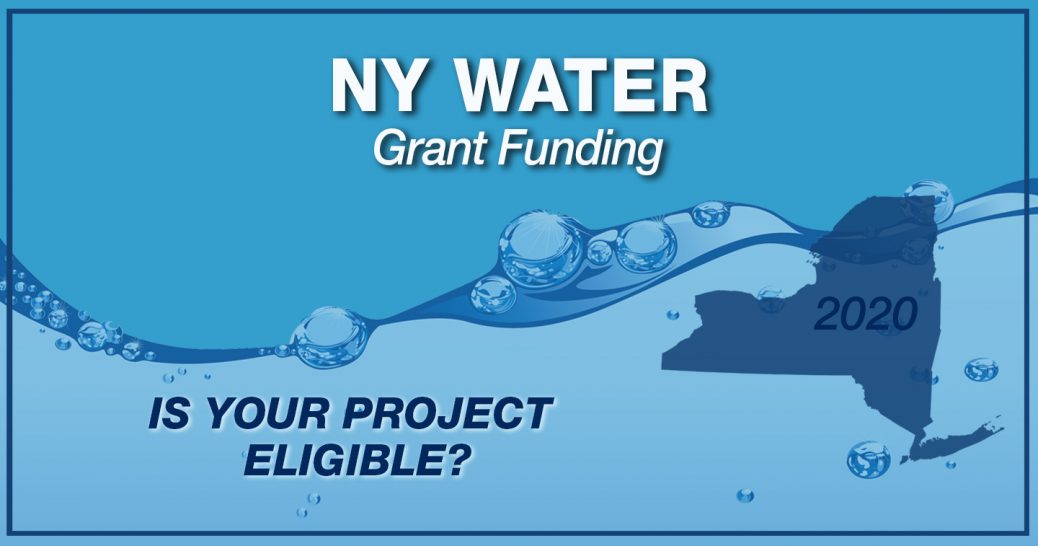 NY WATER
Grant Funding

2020

IS YOUR PROJECT ELIGIBLE?